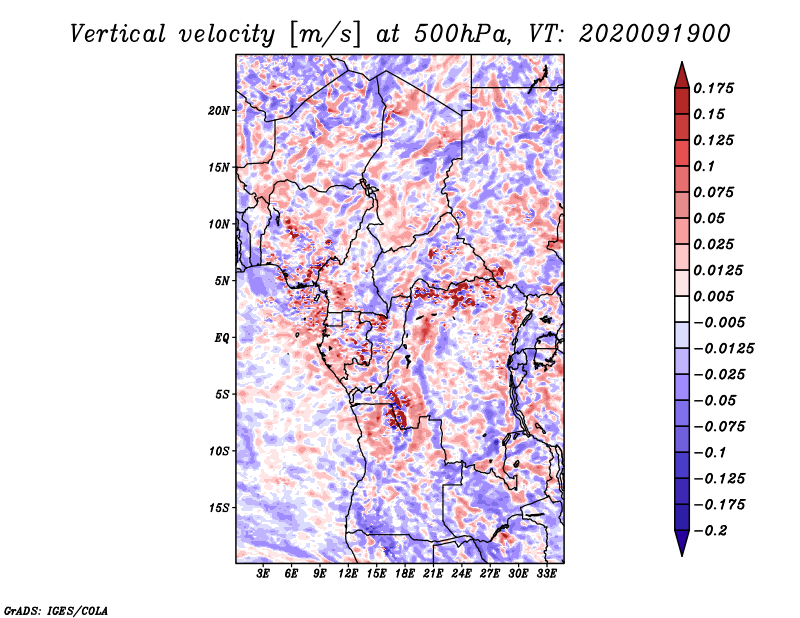 Vertical velocity [m/s] at 500hPa, VT: 2020091900

20N
15N
10N
5N
EQ
5S
10S
15S

3E 6E 9E 12E 15E 18E 21E 24E 27E 30E 33E

0.175
0.15
0.125
0.1
0.075
0.05
0.025
0.0125
0.005
−0.005
−0.0125
−0.025
−0.05
−0.075
−0.1
−0.125
−0.175
−0.2

GrADS: IGES/COLA